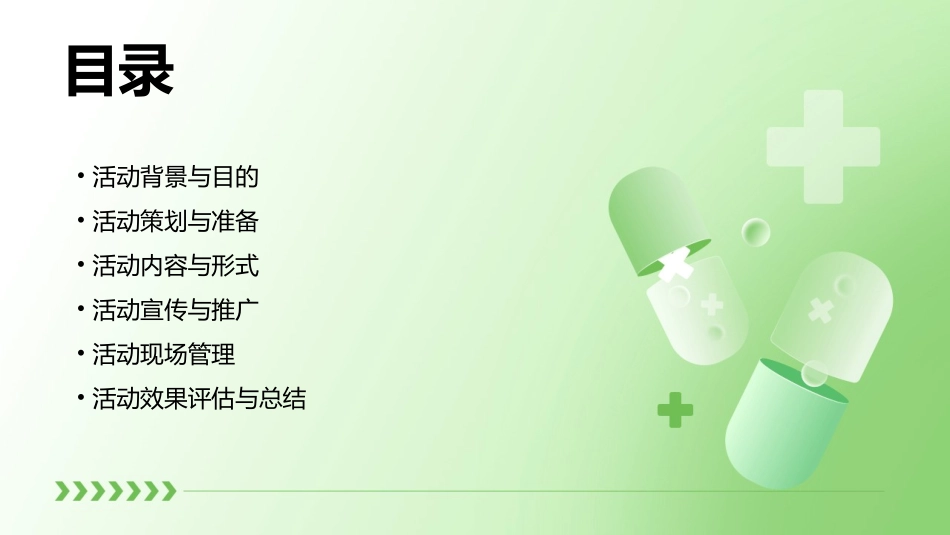 目录

• 活动背景与目的
• 活动策划与准备
• 活动内容与形式
• 活动宣传与推广
• 活动现场管理
• 活动效果评估与总结